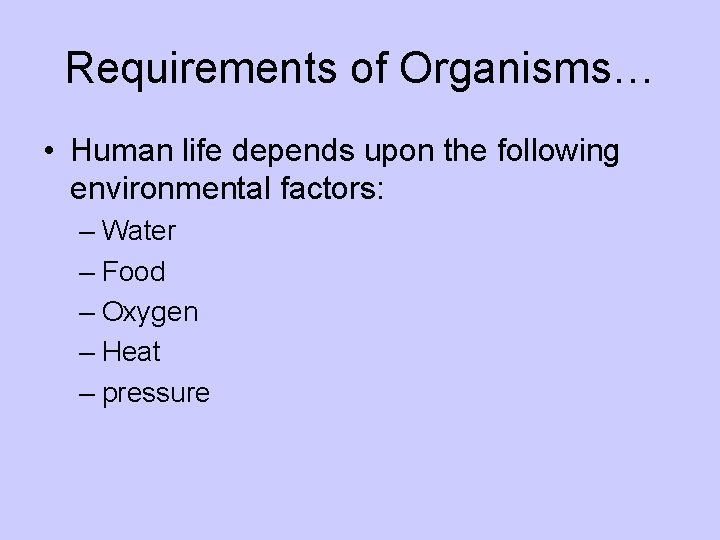 Requirements of Organisms…

• Human life depends upon the following environmental factors:
  – Water
  – Food
  – Oxygen
  – Heat
  – pressure